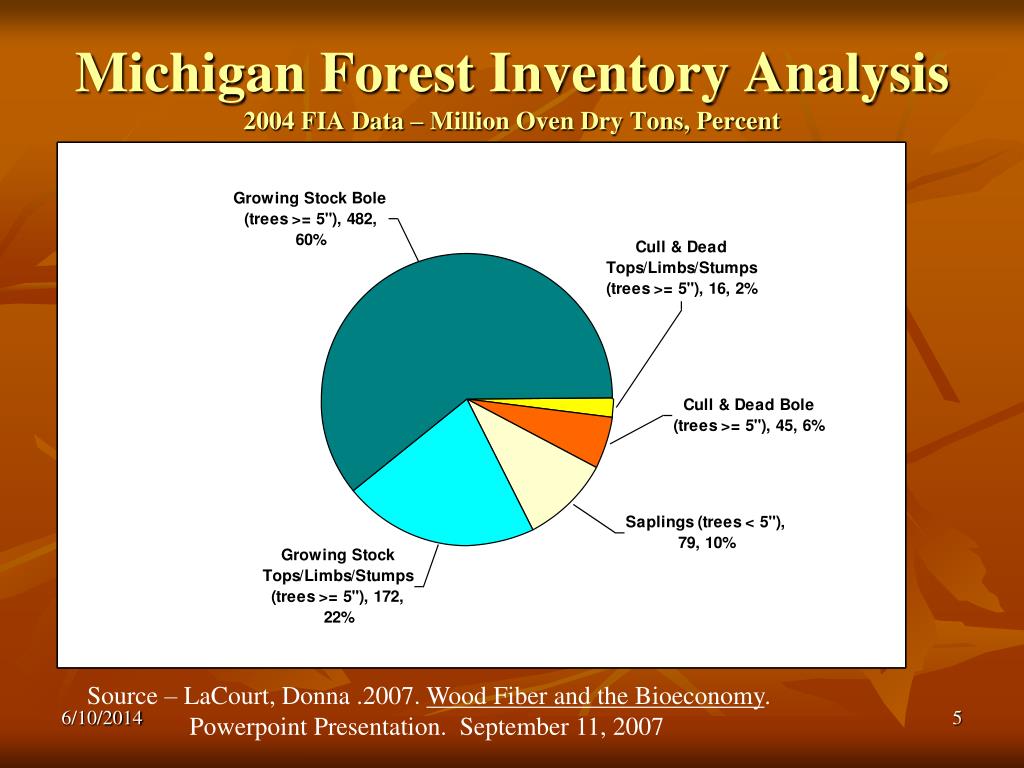 Michigan Forest Inventory Analysis
2004 FIA Data – Million Oven Dry Tons, Percent

Growing Stock Bole (trees >= 5"), 482, 60%

Cull & Dead Tops/Limbs/Stumps (trees >= 5"), 16, 2%

Cull & Dead Bole (trees >= 5"), 45, 6%

Saplings (trees < 5"), 79, 10%

Growing Stock Tops/Limbs/Stumps (trees >= 5"), 172, 22%

Source – LaCourt, Donna .2007. Wood Fiber and the Bioeconomy. Powerpoint Presentation. September 11, 2007

6/10/2014

5